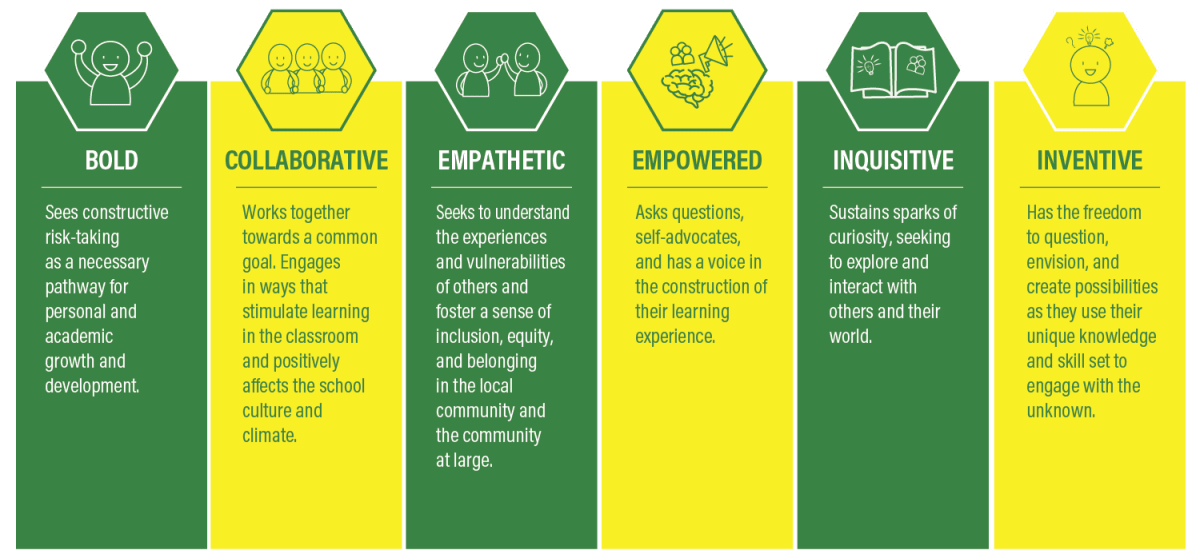 BOLD

Sees constructive risk-taking as a necessary pathway for personal and academic growth and development.

COLLABORATIVE

Works together towards a common goal. Engages in ways that stimulate learning in the classroom and positively affects the school culture and climate.

EMPATHETIC

Seeks to understand the experiences and vulnerabilities of others and foster a sense of inclusion, equity, and belonging in the local community and the community at large.

EMPOWERED

Asks questions, self-advocates, and has a voice in the construction of their learning experience.

INQUISITIVE

Sustains sparks of curiosity, seeking to explore and interact with others and their world.

INVENTIVE

Has the freedom to question, envision, and create possibilities as they use their unique knowledge and skill set to engage with the unknown.